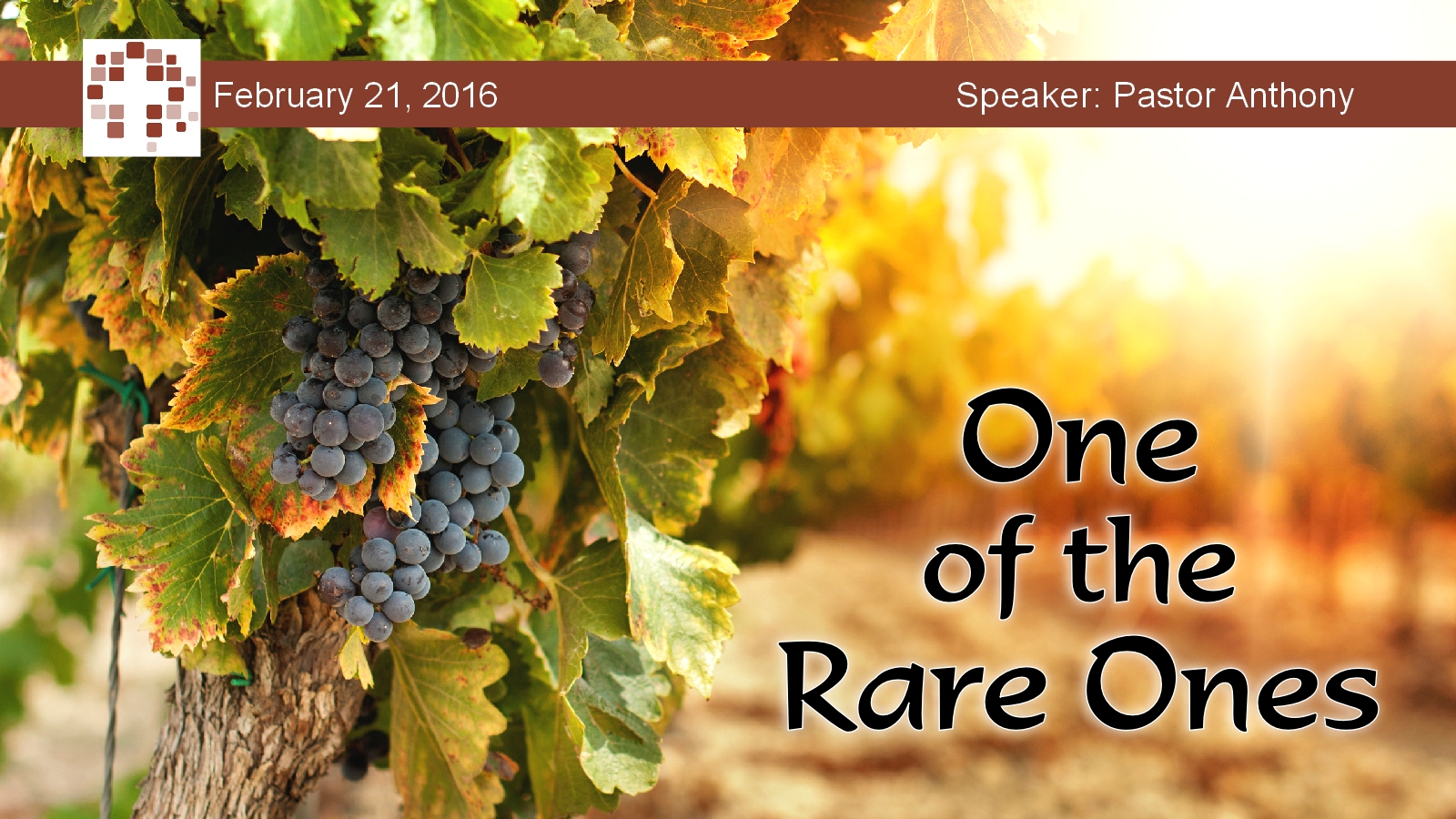 February 21, 2016

Speaker: Pastor Anthony

One of the Rare Ones